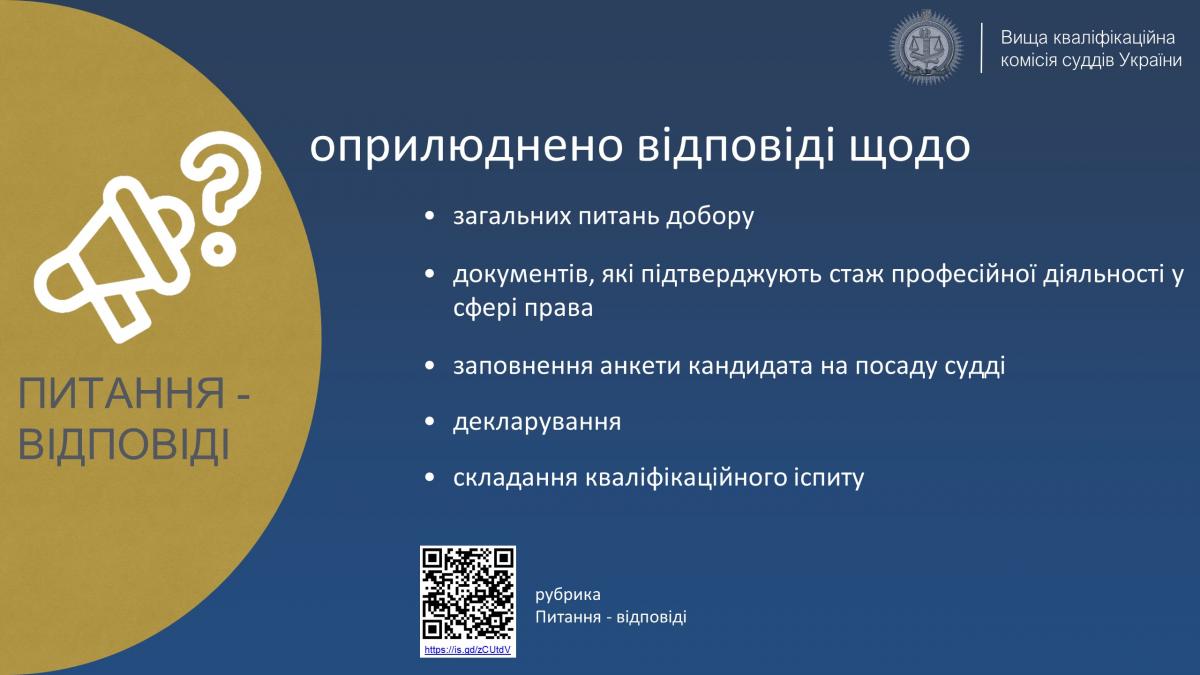 Вища кваліфікаційна комісія суддів України

ПИТАННЯ - ВІДПОВІДІ

оприлюднено відповіді щодо

• загальних питань добору

• документів, які підтверджують стаж професійної діяльності у сфері права

• заповнення анкети кандидата на посаду судді

• декларування

• складання кваліфікаційного іспиту

https://is.gd/zCUtdV

рубрика
Питання - відповіді